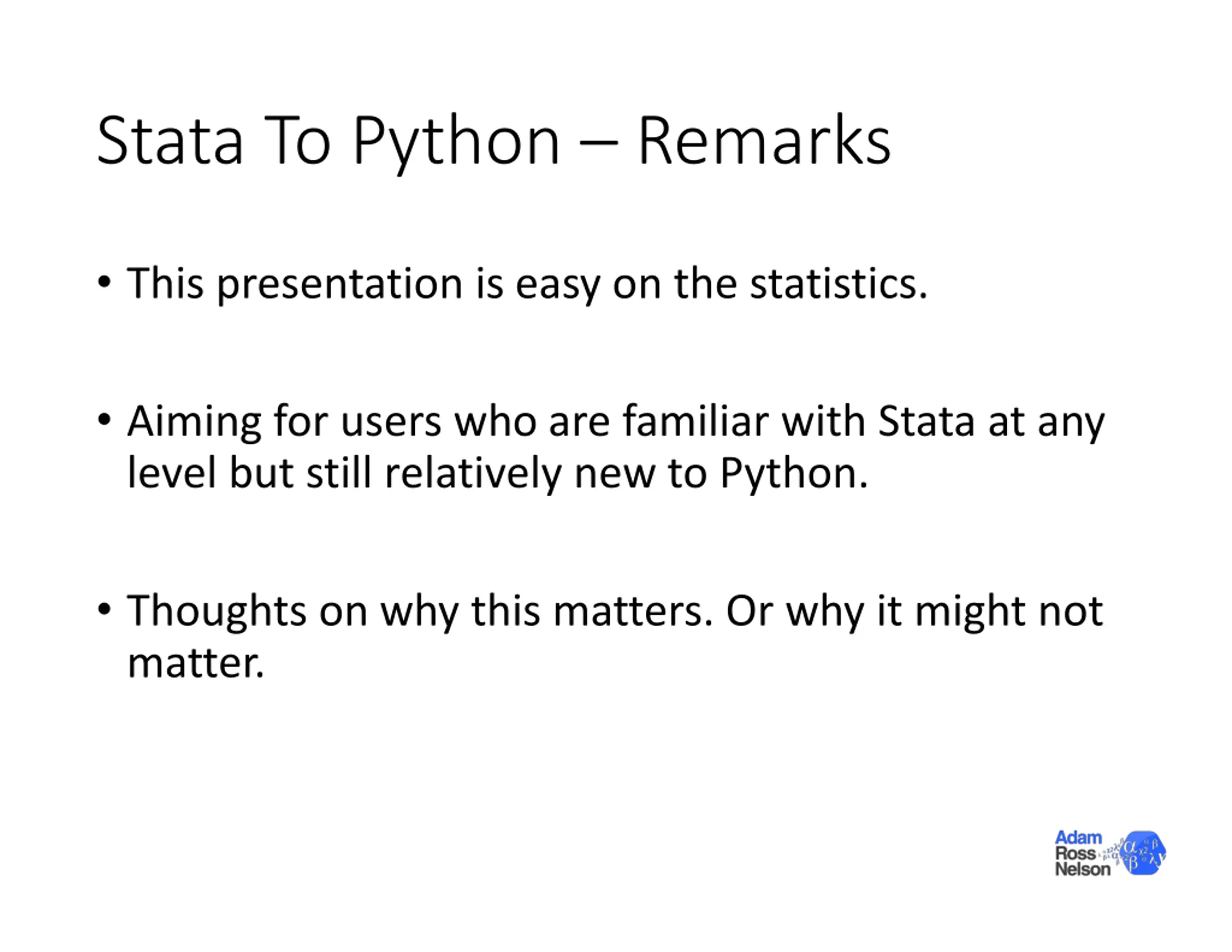 Stata To Python – Remarks

• This presentation is easy on the statistics.

• Aiming for users who are familiar with Stata at any level but still relatively new to Python.

• Thoughts on why this matters. Or why it might not matter.

Adam
Ross
Nelson